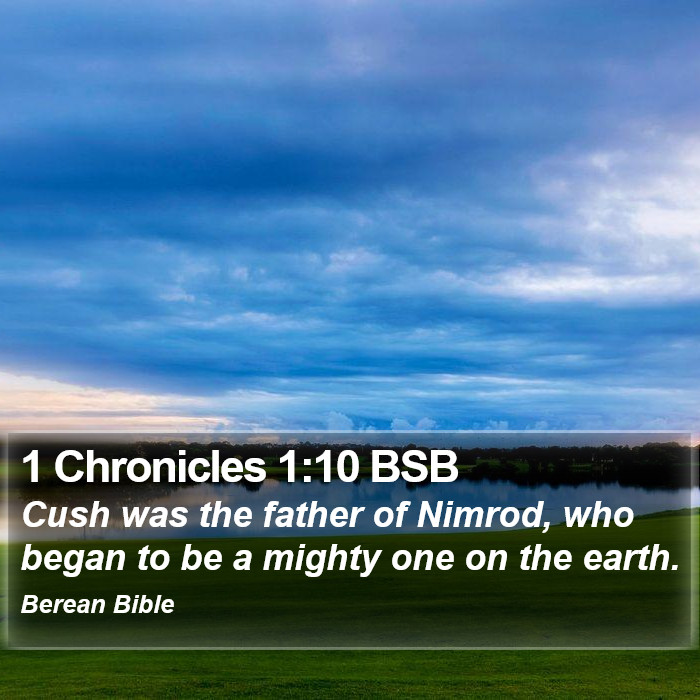 1 Chronicles 1:10 BSB

Cush was the father of Nimrod, who began to be a mighty one on the earth.

Berean Bible